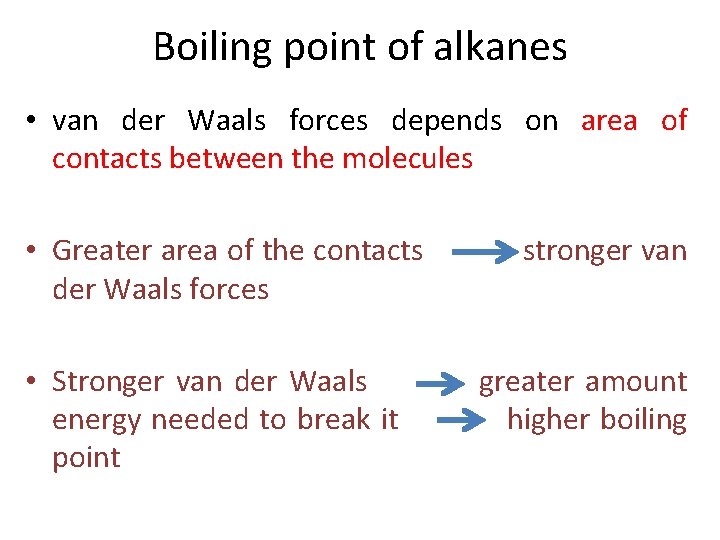 Boiling point of alkanes

• van der Waals forces depends on area of contacts between the molecules

• Greater area of the contacts → stronger van der Waals forces

• Stronger van der Waals → greater amount energy needed to break it → higher boiling point